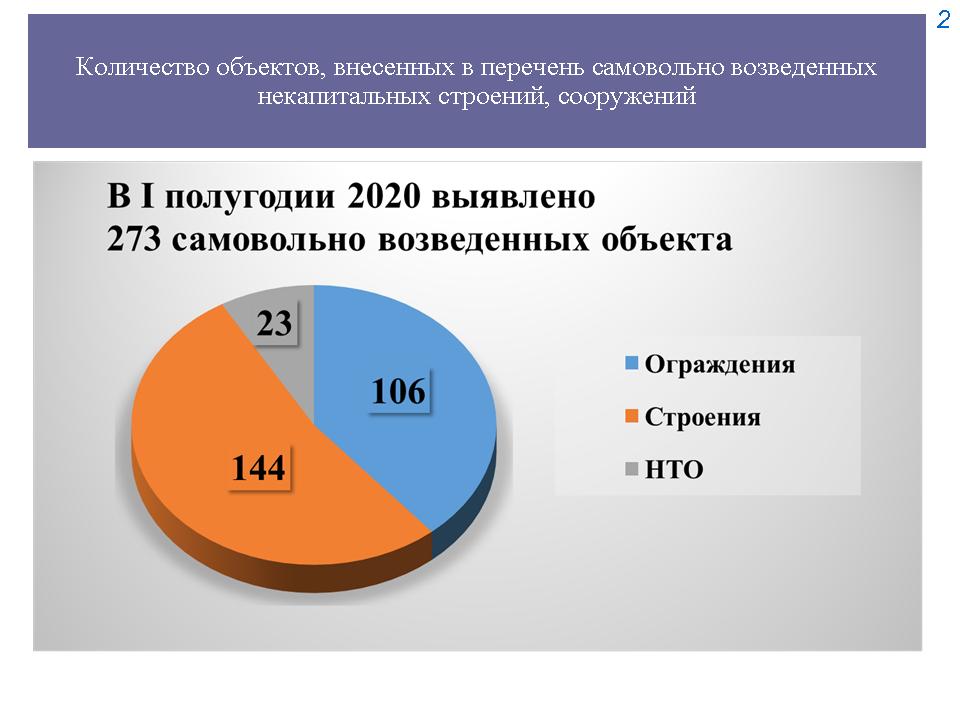 2

Количество объектов, внесенных в перечень самовольно возведенных некапитальных строений, сооружений

В I полугодии 2020 выявлено
273 самовольно возведенных объекта

23

106

144

Ограждения
Строения
НТО